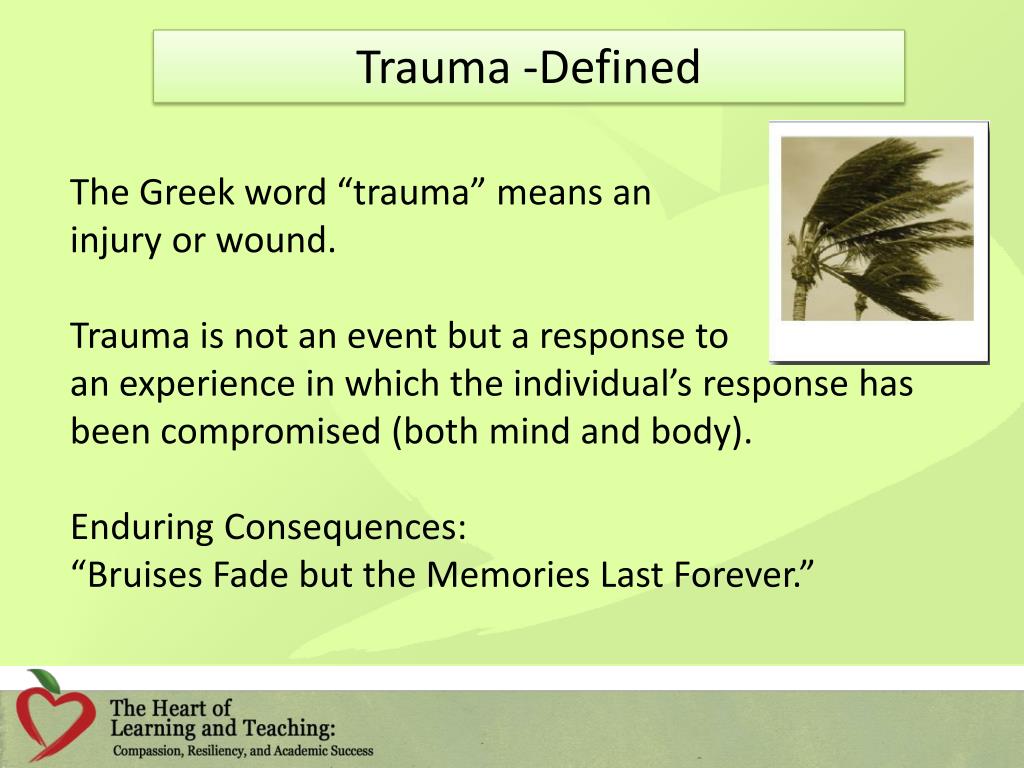 Trauma -Defined

The Greek word “trauma” means an injury or wound.

Trauma is not an event but a response to an experience in which the individual’s response has been compromised (both mind and body).

Enduring Consequences:
“Bruises Fade but the Memories Last Forever.”

The Heart of Learning and Teaching:
Compassion, Resiliency, and Academic Success